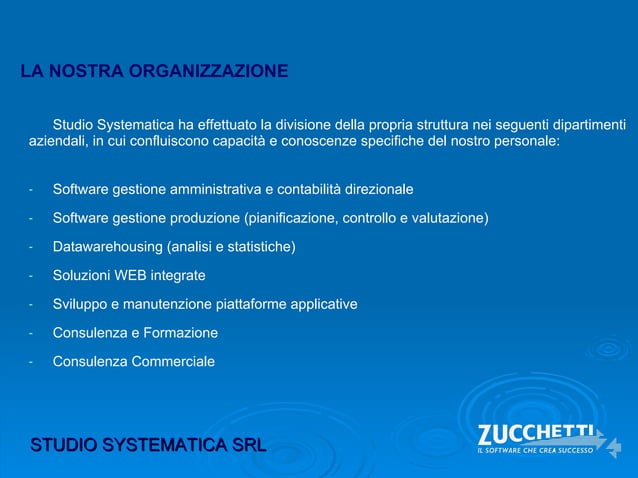 LA NOSTRA ORGANIZZAZIONE

Studio Systematica ha effettuato la divisione della propria struttura nei seguenti dipartimenti aziendali, in cui confluiscono capacità e conoscenze specifiche del nostro personale:

- Software gestione amministrativa e contabilità direzionale
- Software gestione produzione (pianificazione, controllo e valutazione)
- Datawarehousing (analisi e statistiche)
- Soluzioni WEB integrate
- Sviluppo e manutenzione piattaforme applicative
- Consulenza e Formazione
- Consulenza Commerciale

STUDIO SYSTEMATICA SRL

ZUCCHETTI
IL SOFTWARE CHE CREA SUCCESSO